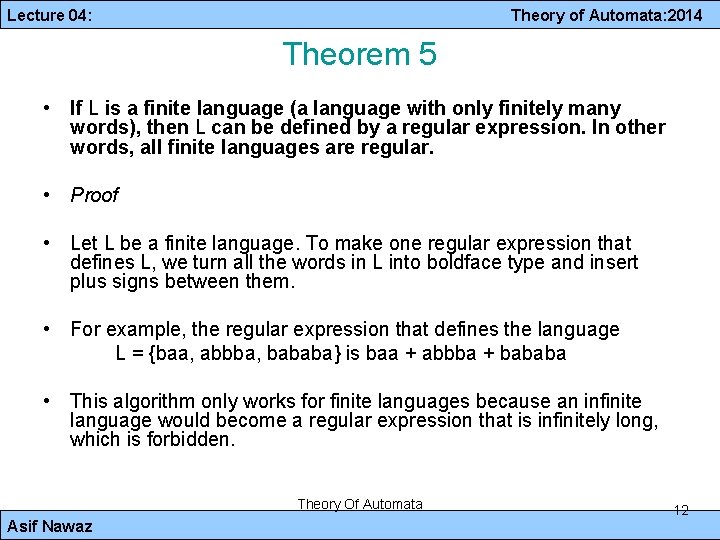 Lecture 04:

Theory of Automata:2014

Theorem 5

• If L is a finite language (a language with only finitely many words), then L can be defined by a regular expression. In other words, all finite languages are regular.

• Proof

• Let L be a finite language. To make one regular expression that defines L, we turn all the words in L into boldface type and insert plus signs between them.

• For example, the regular expression that defines the language
L = {baa, abbba, bababa} is baa + abbba + bababa

• This algorithm only works for finite languages because an infinite language would become a regular expression that is infinitely long, which is forbidden.

Theory Of Automata

12

Asif Nawaz